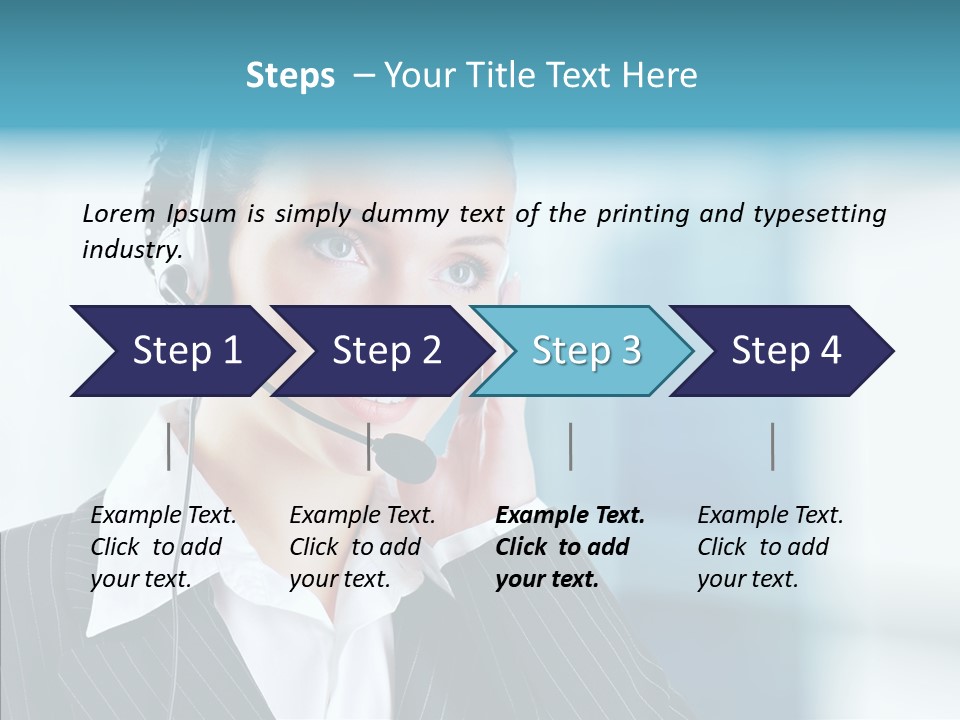 Steps – Your Title Text Here

Lorem Ipsum is simply dummy text of the printing and typesetting industry.

Step 1

Step 2

Step 3

Step 4

Example Text. Click to add your text.

Example Text. Click to add your text.

Example Text. Click to add your text.

Example Text. Click to add your text.